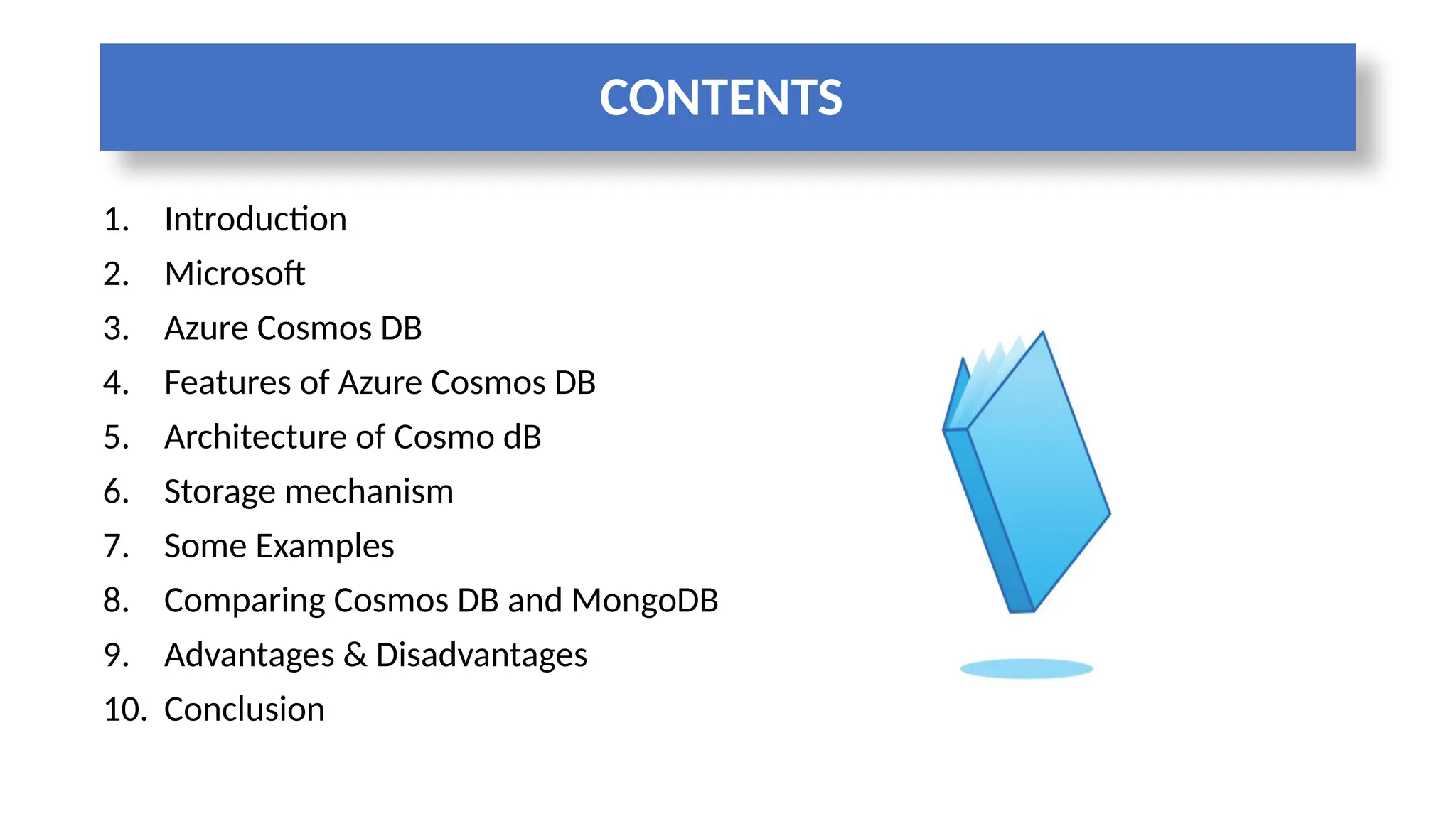 CONTENTS

1. Introduction
2. Microsoft
3. Azure Cosmos DB
4. Features of Azure Cosmos DB
5. Architecture of Cosmo dB
6. Storage mechanism
7. Some Examples
8. Comparing Cosmos DB and MongoDB
9. Advantages & Disadvantages
10. Conclusion